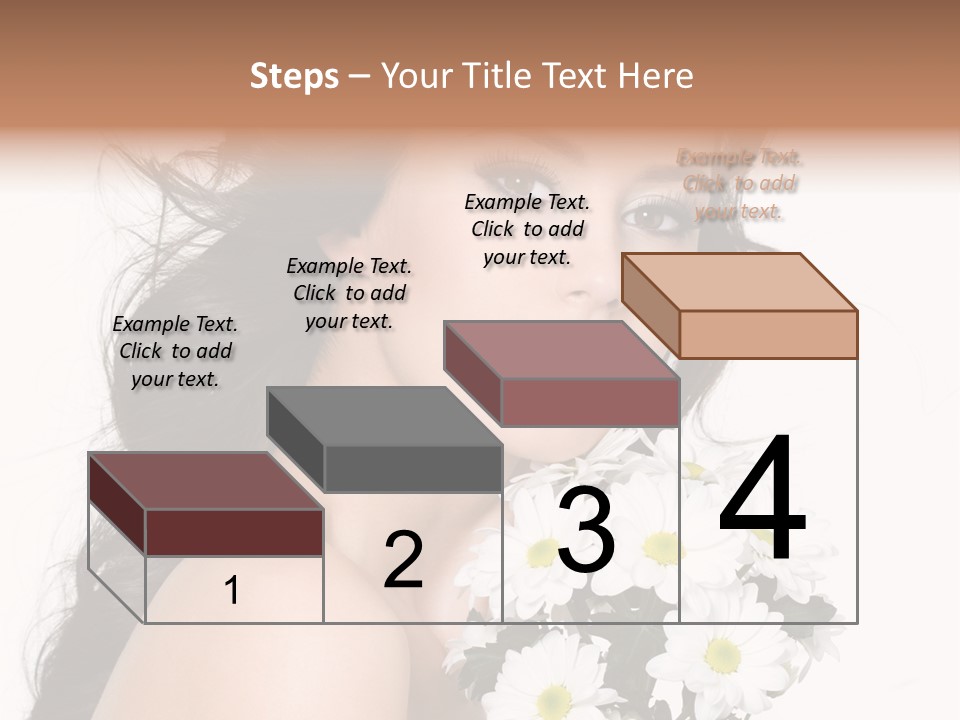 Steps – Your Title Text Here

Example Text. Click to add your text.

Example Text. Click to add your text.

Example Text. Click to add your text.

Example Text. Click to add your text.

1

2

3

4